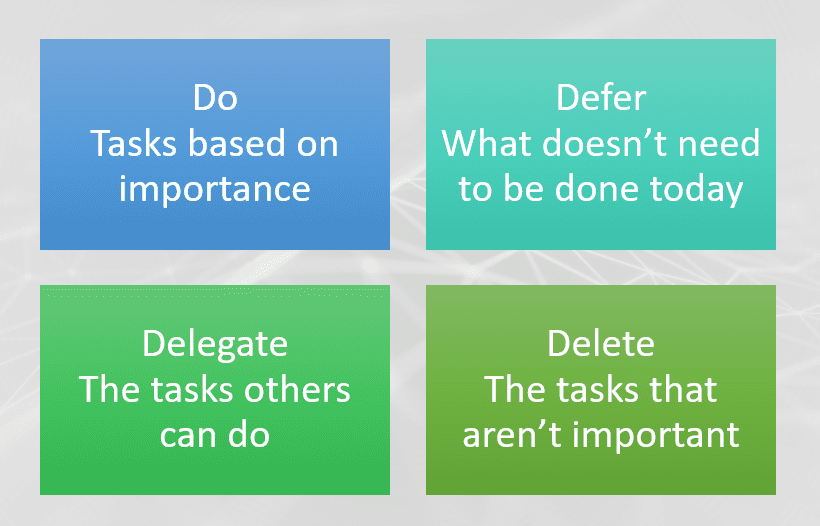 Do
Tasks based on importance

Defer
What doesn’t need to be done today

Delegate
The tasks others can do

Delete
The tasks that aren’t important